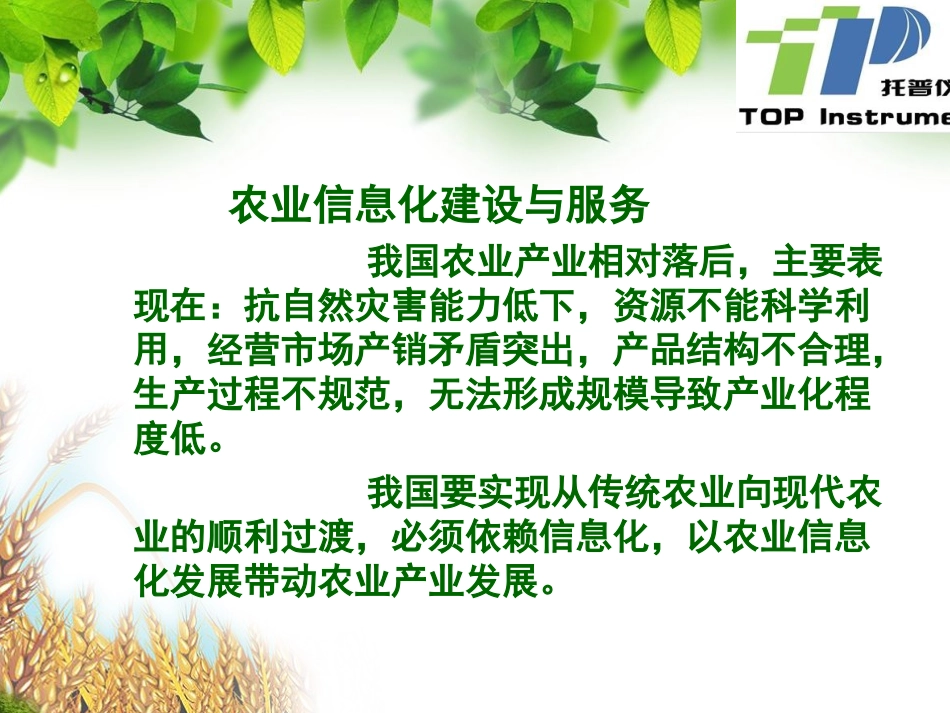 托普仪
TOP Instrume

农业信息化建设与服务

我国农业产业相对落后，主要表现在：抗自然灾害能力低下，资源不能科学利用，经营市场产销矛盾突出，产品结构不合理，生产过程不规范，无法形成规模导致产业化程度低。

我国要实现从传统农业向现代农业的顺利过渡，必须依赖信息化，以农业信息化发展带动农业产业发展。